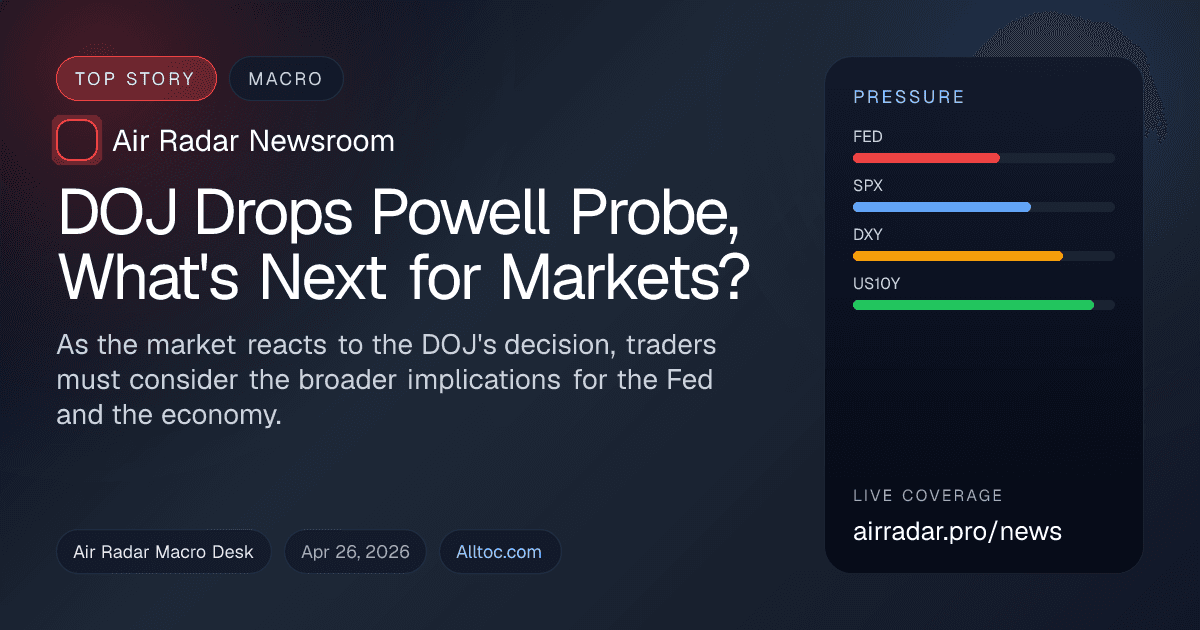 TOP STORY

MACRO

Air Radar Newsroom

DOJ Drops Powell Probe, What's Next for Markets?

As the market reacts to the DOJ's decision, traders must consider the broader implications for the Fed and the economy.

Air Radar Macro Desk

Apr 26, 2026

Alltoc.com

PRESSURE

FED

SPX

DXY

US10Y

LIVE COVERAGE

airradar.pro/news